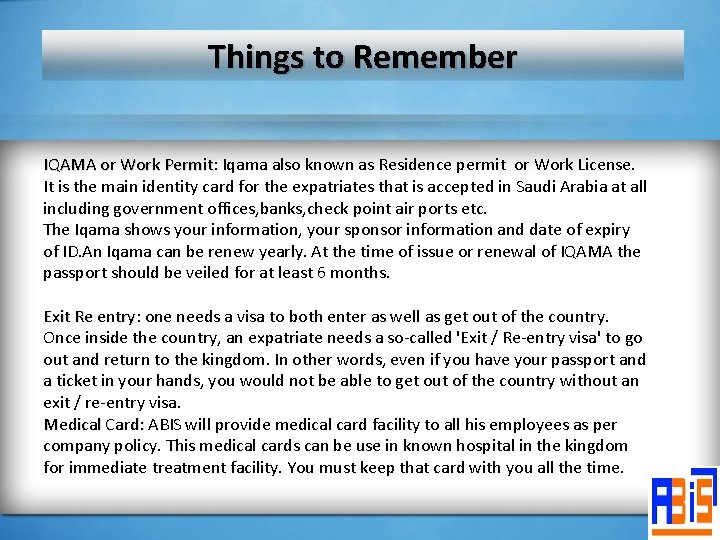 Things to Remember

IQAMA or Work Permit: Iqama also known as Residence permit or Work License. It is the main identity card for the expatriates that is accepted in Saudi Arabia at all including government offices,banks,check point air ports etc.
The Iqama shows your information, your sponsor information and date of expiry of ID.An Iqama can be renew yearly. At the time of issue or renewal of IQAMA the passport should be veiled for at least 6 months.

Exit Re entry: one needs a visa to both enter as well as get out of the country. Once inside the country, an expatriate needs a so-called 'Exit / Re-entry visa' to go out and return to the kingdom. In other words, even if you have your passport and a ticket in your hands, you would not be able to get out of the country without an exit / re-entry visa.
Medical Card: ABIS will provide medical card facility to all his employees as per company policy. This medical cards can be use in known hospital in the kingdom for immediate treatment facility. You must keep that card with you all the time.

ABIS